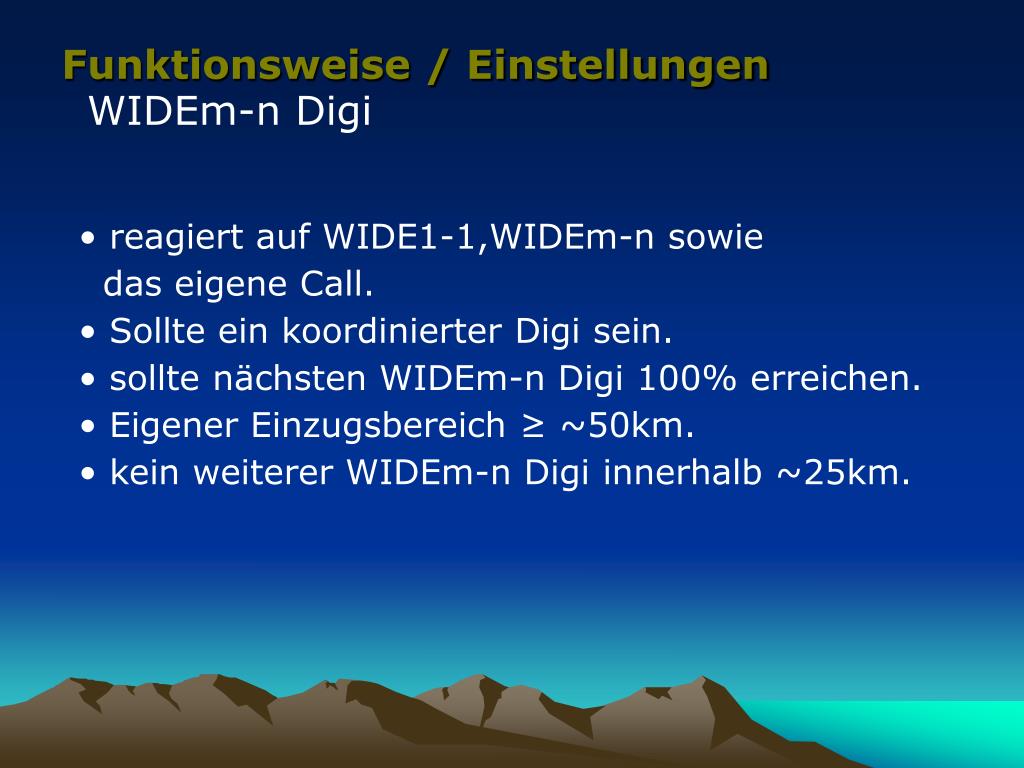 Funktionsweise / Einstellungen
WIDEm-n Digi

• reagiert auf WIDE1-1,WIDEm-n sowie das eigene Call.
• Sollte ein koordinierter Digi sein.
• sollte nächsten WIDEm-n Digi 100% erreichen.
• Eigener Einzugsbereich ≥ ~50km.
• kein weiterer WIDEm-n Digi innerhalb ~25km.